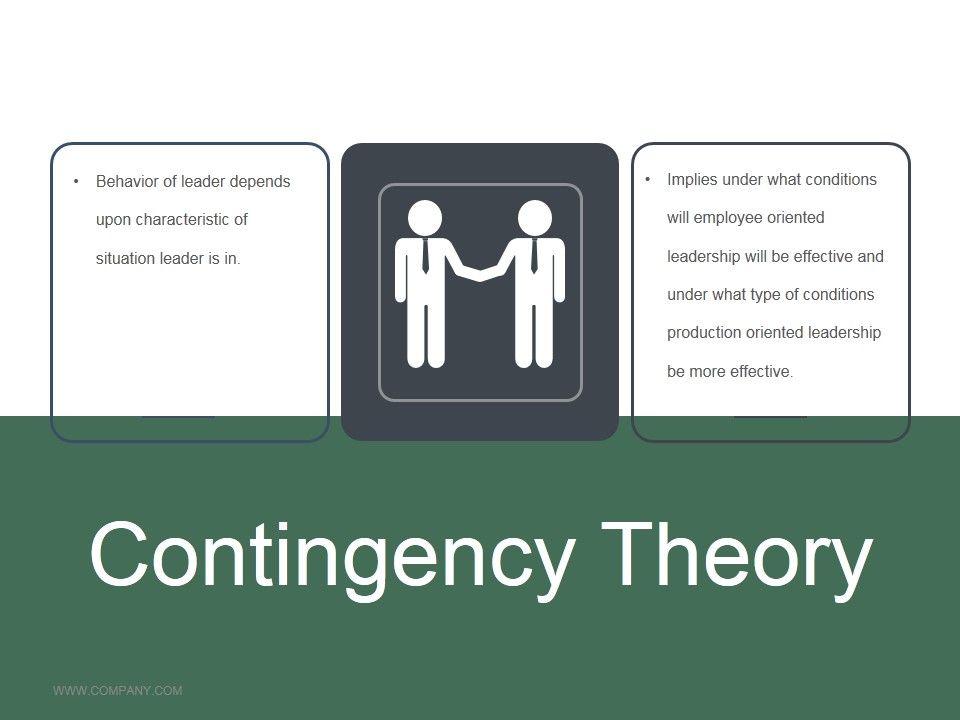 • Behavior of leader depends upon characteristic of situation leader is in.

• Implies under what conditions will employee oriented leadership will be effective and under what type of conditions production oriented leadership be more effective.

Contingency Theory

WWW.COMPANY.COM